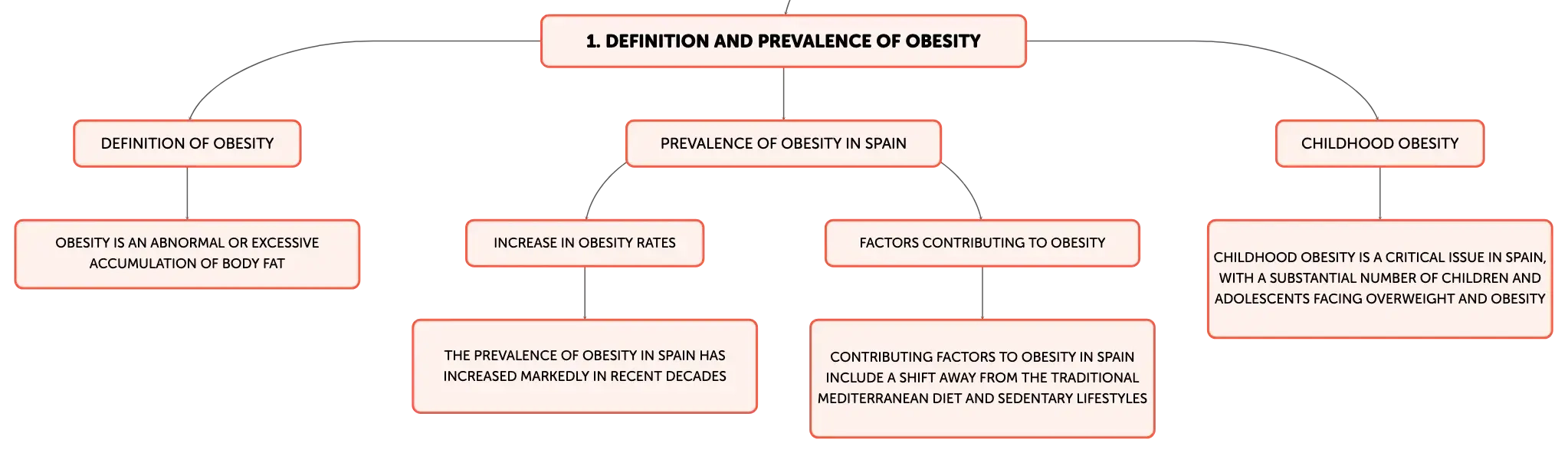 1. DEFINITION AND PREVALENCE OF OBESITY

DEFINITION OF OBESITY

OBESITY IS AN ABNORMAL OR EXCESSIVE ACCUMULATION OF BODY FAT

PREVALENCE OF OBESITY IN SPAIN

INCREASE IN OBESITY RATES

THE PREVALENCE OF OBESITY IN SPAIN HAS INCREASED MARKEDLY IN RECENT DECADES

FACTORS CONTRIBUTING TO OBESITY

CONTRIBUTING FACTORS TO OBESITY IN SPAIN INCLUDE A SHIFT AWAY FROM THE TRADITIONAL MEDITERRANEAN DIET AND SEDENTARY LIFESTYLES

CHILDHOOD OBESITY

CHILDHOOD OBESITY IS A CRITICAL ISSUE IN SPAIN, WITH A SUBSTANTIAL NUMBER OF CHILDREN AND ADOLESCENTS FACING OVERWEIGHT AND OBESITY